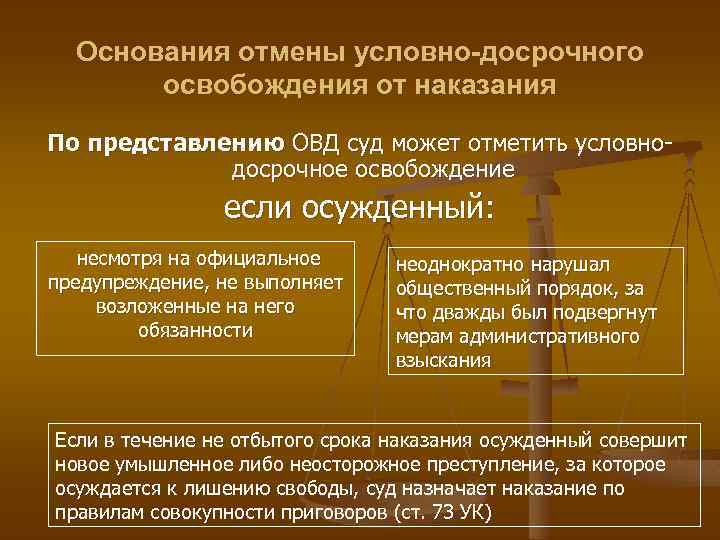 Основания отмены условно-досрочного освобождения от наказания

По представлению ОВД суд может отметить условно-досрочное освобождение

если осужденный:

несмотря на официальное предупреждение, не выполняет возложенные на него обязанности

неоднократно нарушал общественный порядок, за что дважды был подвергнут мерам административного взыскания

Если в течение не отбытого срока наказания осужденный совершит новое умышленное либо неосторожное преступление, за которое осуждается к лишению свободы, суд назначает наказание по правилам совокупности приговоров (ст. 73 УК)